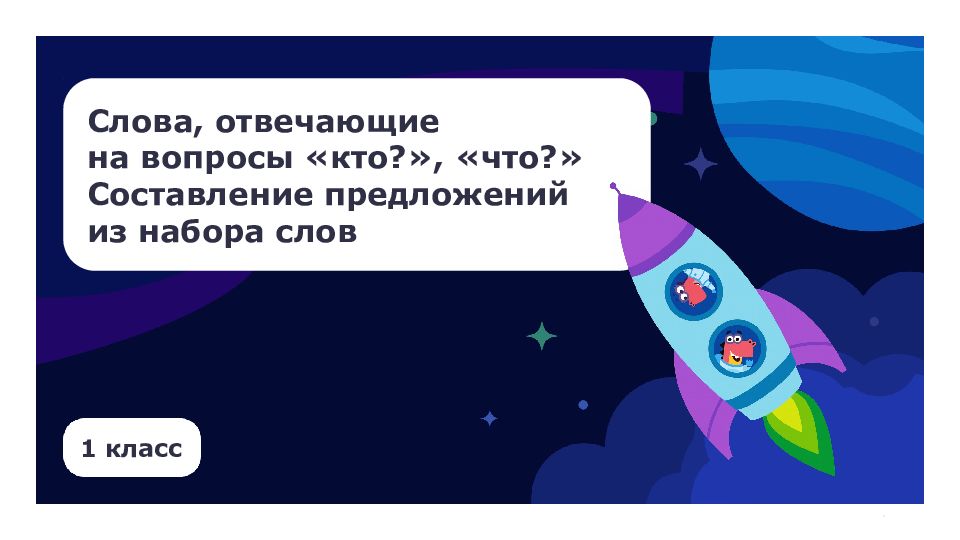 Слова, отвечающие на вопросы «кто?», «что?»
Составление предложений из набора слов

1 класс